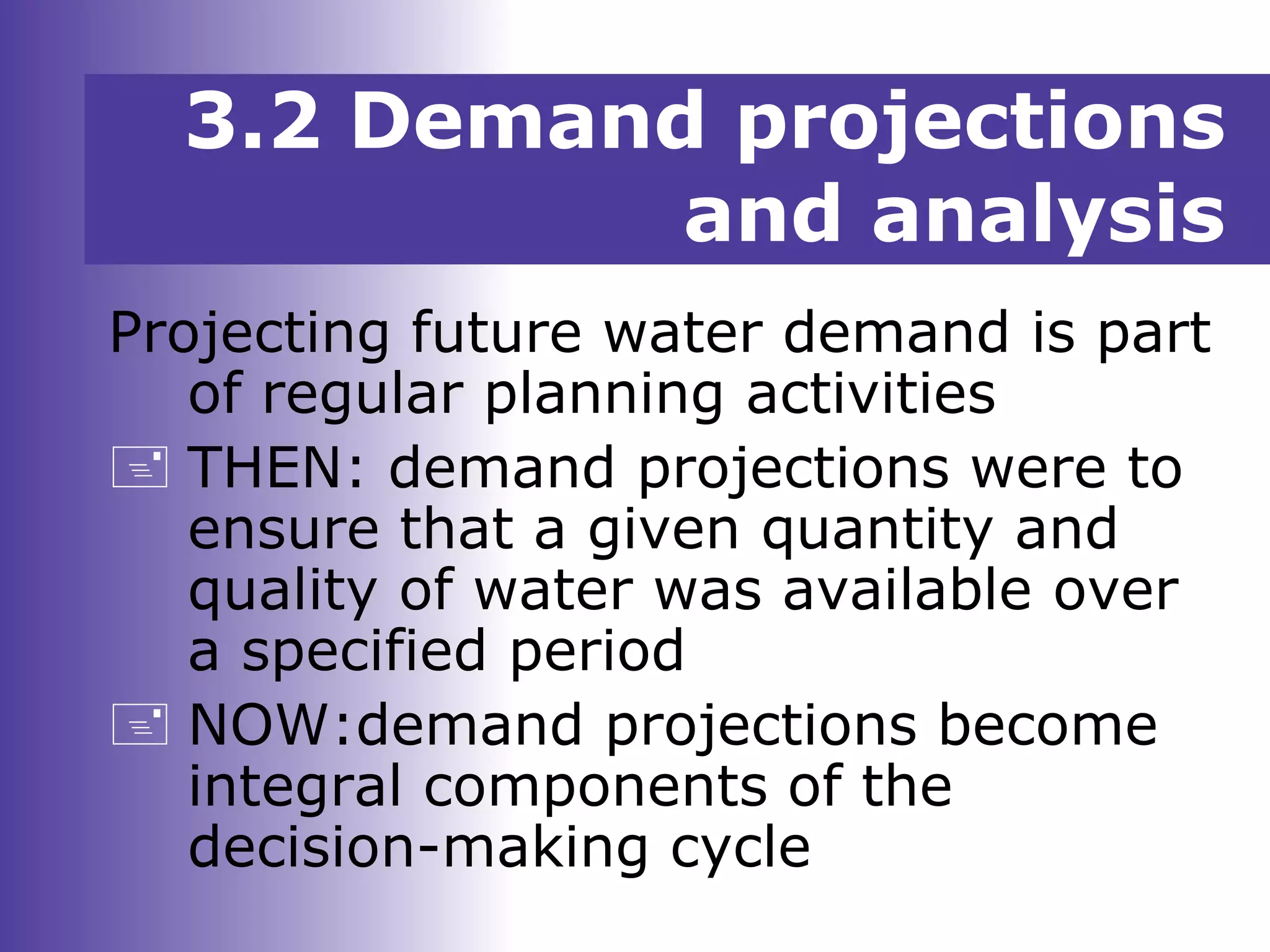 3.2 Demand projections and analysis

Projecting future water demand is part of regular planning activities

THEN: demand projections were to ensure that a given quantity and quality of water was available over a specified period

NOW:demand projections become integral components of the decision-making cycle